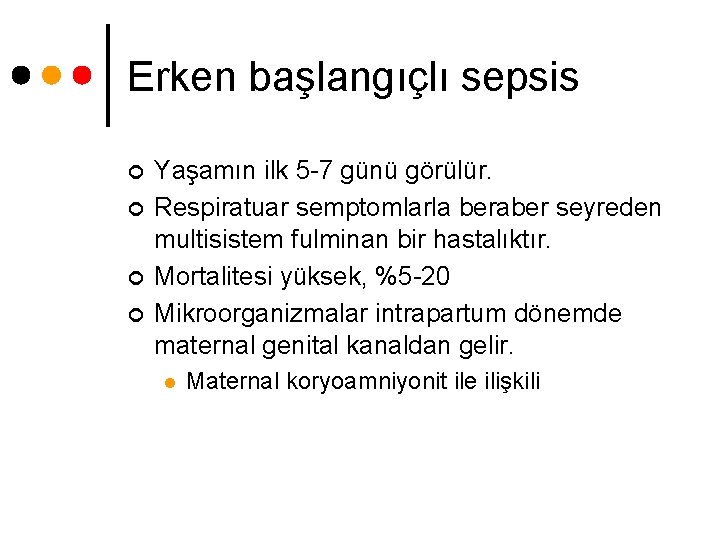 Erken başlangıçlı sepsis

Yaşamın ilk 5-7 günü görülür.

Respiratuar semptomlarla beraber seyreden multisistem fulminan bir hastalıktır.

Mortalitesi yüksek, %5-20

Mikroorganizmalar intrapartum dönemde maternal genital kanaldan gelir.

Maternal koryoamniyonit ile ilişkili